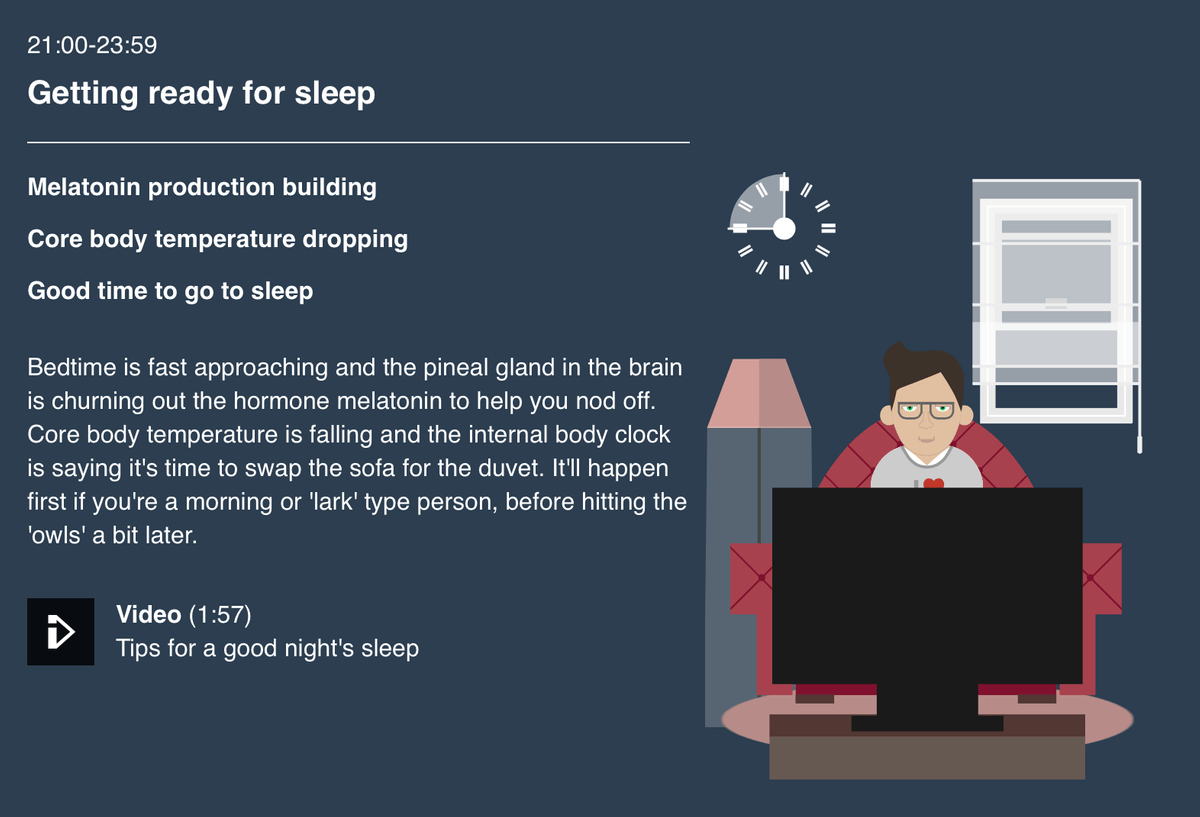 21:00-23:59

Getting ready for sleep

Melatonin production building

Core body temperature dropping

Good time to go to sleep

Bedtime is fast approaching and the pineal gland in the brain is churning out the hormone melatonin to help you nod off. Core body temperature is falling and the internal body clock is saying it's time to swap the sofa for the duvet. It'll happen first if you're a morning or 'lark' type person, before hitting the 'owls' a bit later.

Video (1:57)
Tips for a good night's sleep